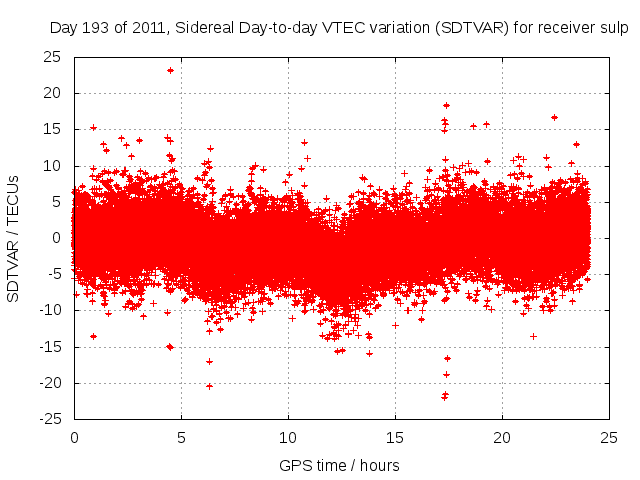 Day 193 of 2011, Sidereal Day-to-day VTEC variation (SDTVAR) for receiver sulp

SDTVAR / TECUs

25
20
15
10
5
0
-5
-10
-15
-20
-25

0
5
10
15
20
25

GPS time / hours